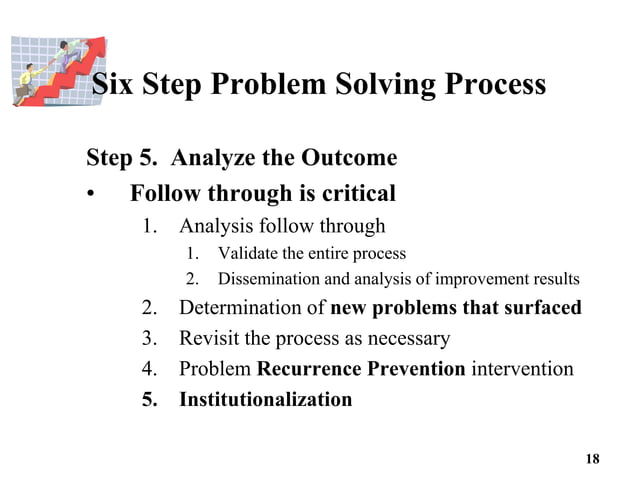 Six Step Problem Solving Process

Step 5. Analyze the Outcome

• Follow through is critical

1. Analysis follow through

1. Validate the entire process

2. Dissemination and analysis of improvement results

2. Determination of new problems that surfaced

3. Revisit the process as necessary

4. Problem Recurrence Prevention intervention

5. Institutionalization

18